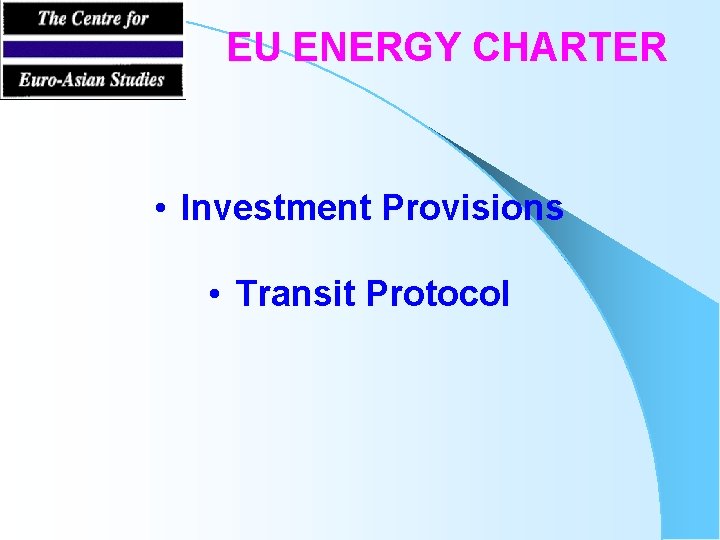 The Centre for
Euro-Asian Studies

EU ENERGY CHARTER

• Investment Provisions

• Transit Protocol